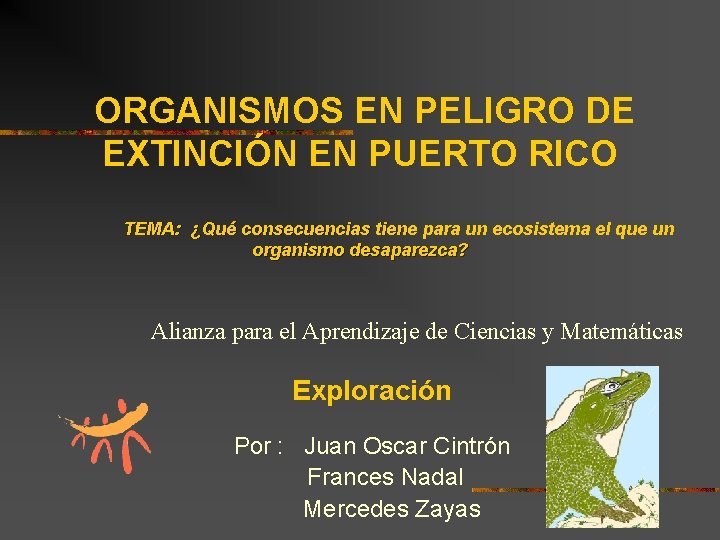 ORGANISMOS EN PELIGRO DE EXTINCIÓN EN PUERTO RICO

TEMA: ¿Qué consecuencias tiene para un ecosistema el que un organismo desaparezca?

Alianza para el Aprendizaje de Ciencias y Matemáticas

Exploración

Por : Juan Oscar Cintrón
Frances Nadal
Mercedes Zayas